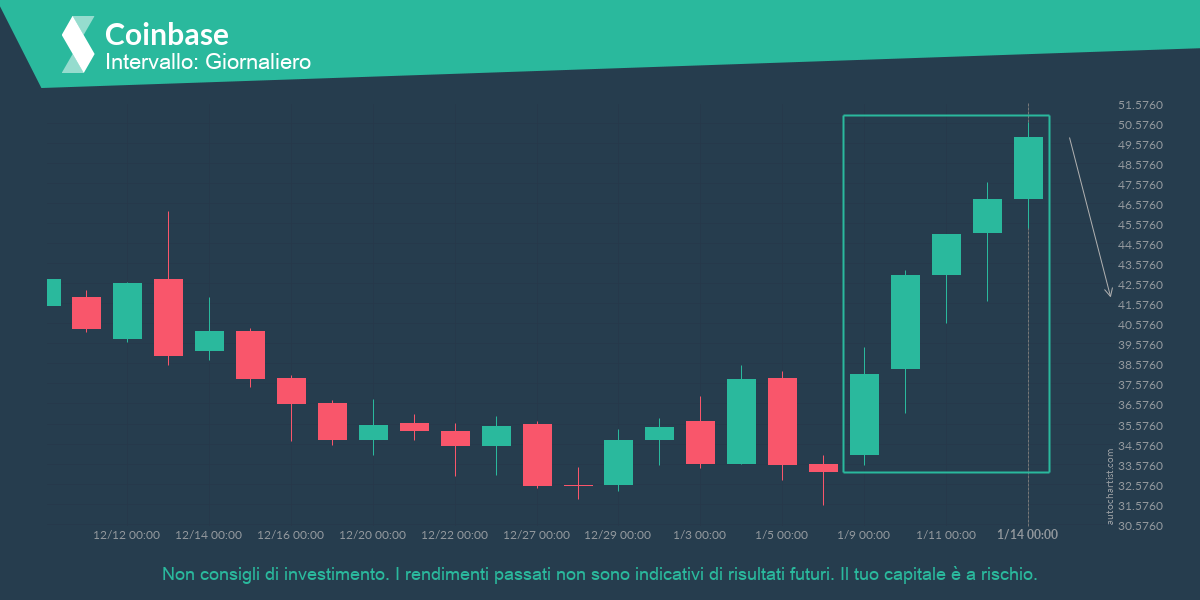 Coinbase
Intervallo: Giornaliero

51.5760
50.5760
49.5760
48.5760
47.5760
46.5760
45.5760
44.5760
43.5760
42.5760
41.5760
40.5760
39.5760
38.5760
37.5760
36.5760
35.5760
34.5760
33.5760
32.5760
31.5760
30.5760

autochartist.com

12/12 00:00
12/14 00:00
12/16 00:00
12/20 00:00
12/22 00:00
12/27 00:00
12/29 00:00
1/3 00:00
1/5 00:00
1/9 00:00
1/11 00:00
1/14 00:00

Non consigli di investimento. I rendimenti passati non sono indicativi di risultati futuri. Il tuo capitale è a rischio.